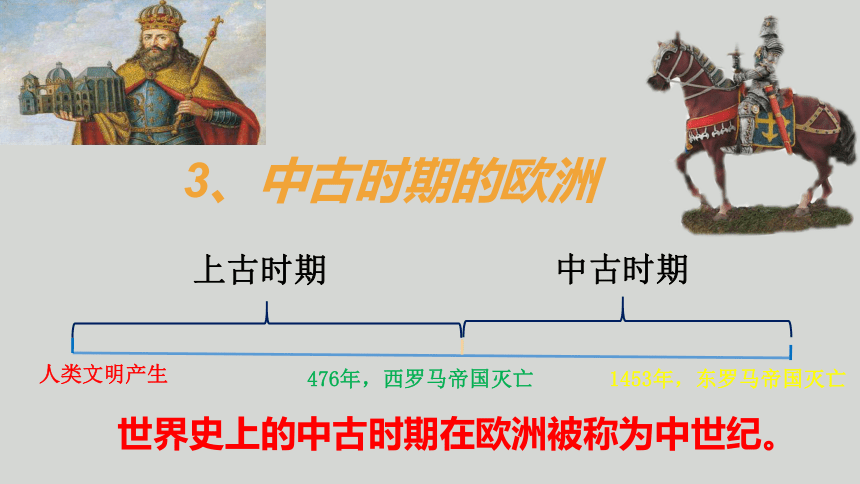 3、中古时期的欧洲

上古时期

中古时期

人类文明产生

476年，西罗马帝国灭亡

1453年，东罗马帝国灭亡

世界史上的中古时期在欧洲被称为中世纪。